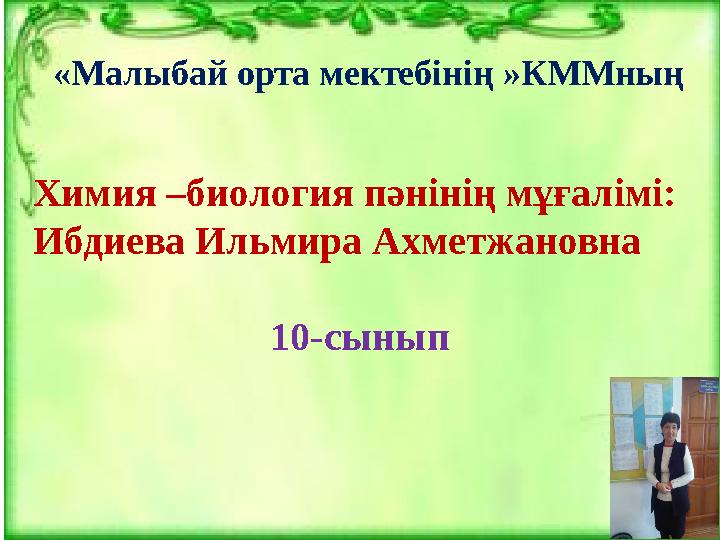 «Малыбай орта мектебінің »КММның

Химия –биология пәнінің мұғалімі:
Ибдиева Ильмира Ахметжановна

10-сынып